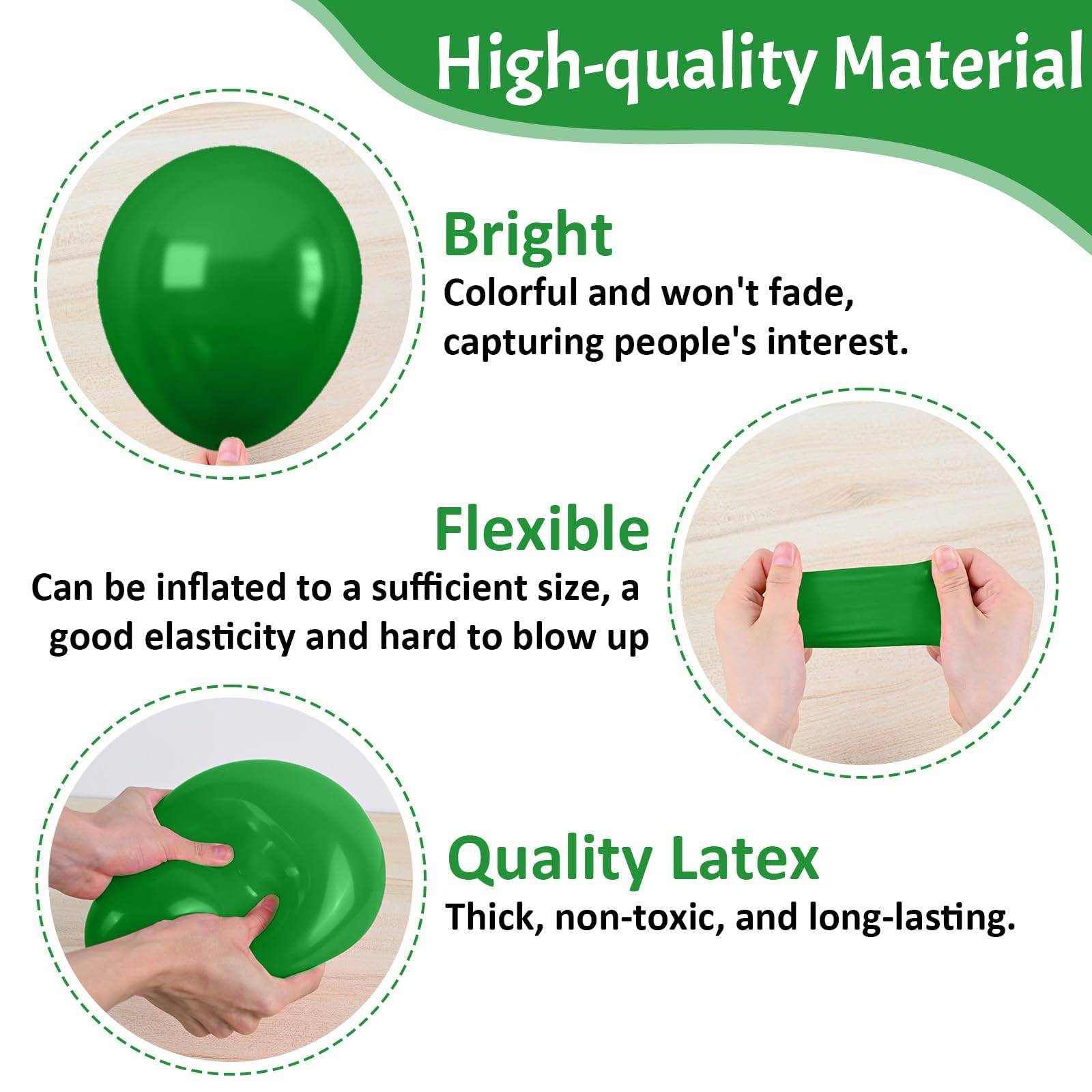 High-quality Material

Bright
Colorful and won't fade, capturing people's interest.

Flexible
Can be inflated to a sufficient size, a good elasticity and hard to blow up

Quality Latex
Thick, non-toxic, and long-lasting.